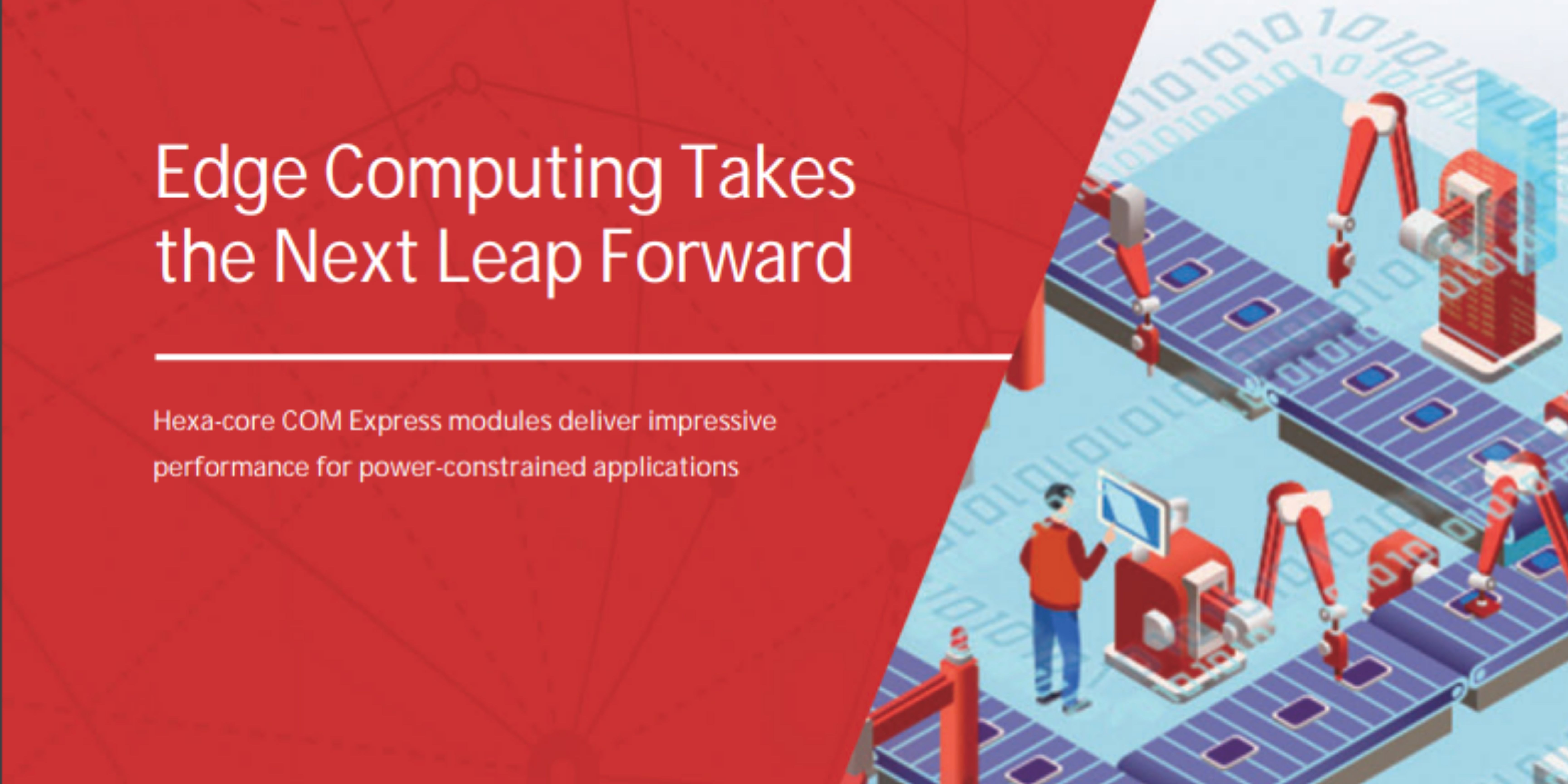 Edge Computing Takes the Next Leap Forward

Hexa-core COM Express modules deliver impressive performance for power-constrained applications